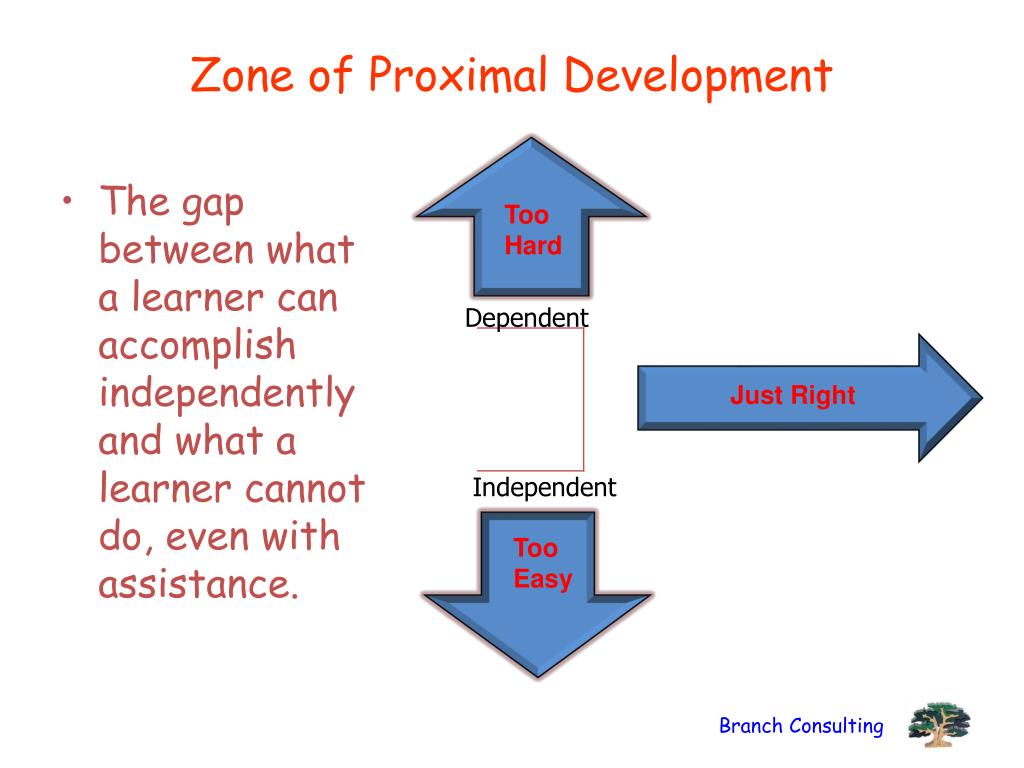 Zone of Proximal Development

• The gap between what a learner can accomplish independently and what a learner cannot do, even with assistance.

Too Hard

Dependent

Just Right

Independent

Too Easy

Branch Consulting